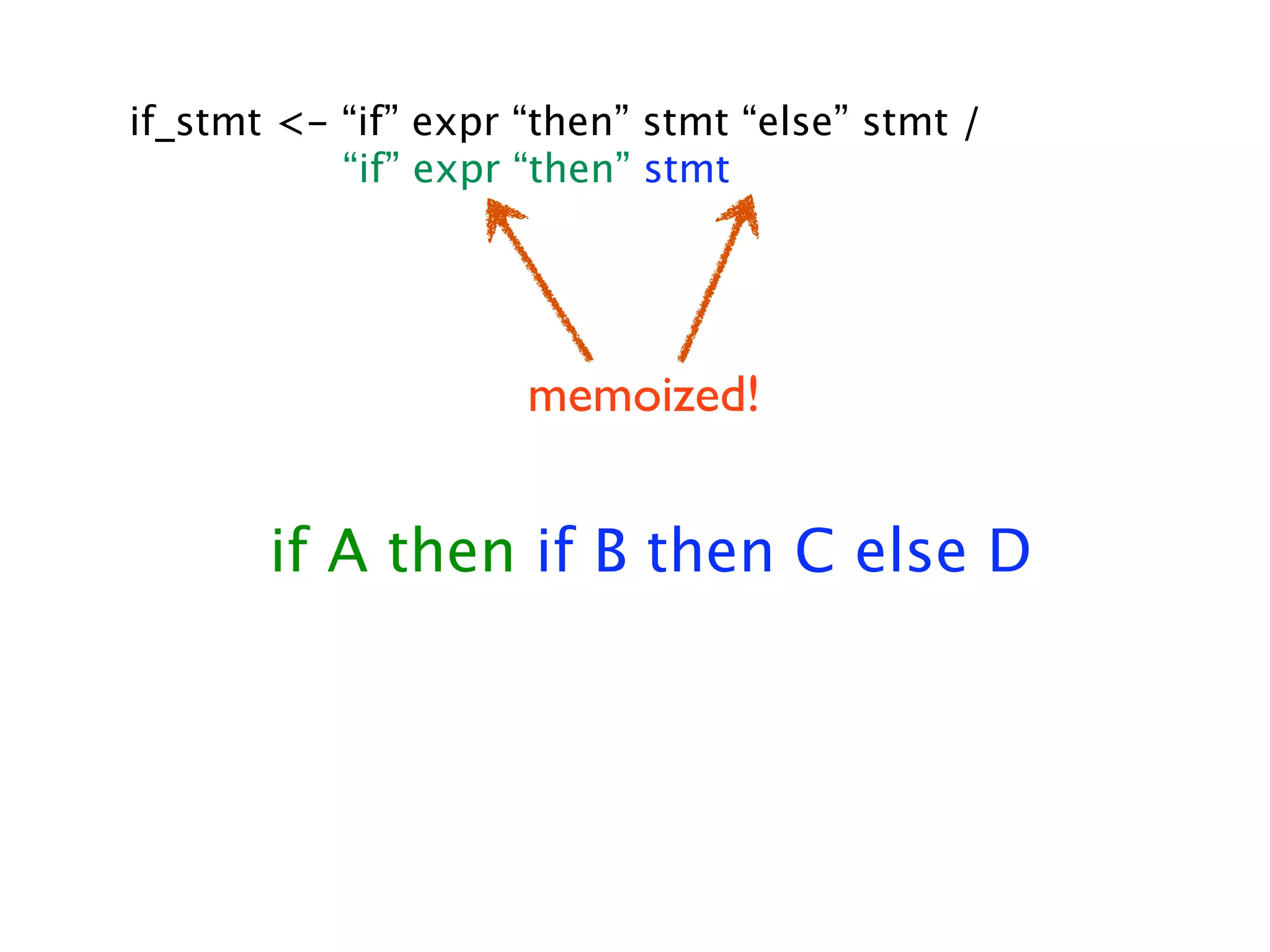 if_stmt <- “if” expr “then” stmt “else” stmt /
“if” expr “then” stmt

memoized!

if A then if B then C else D